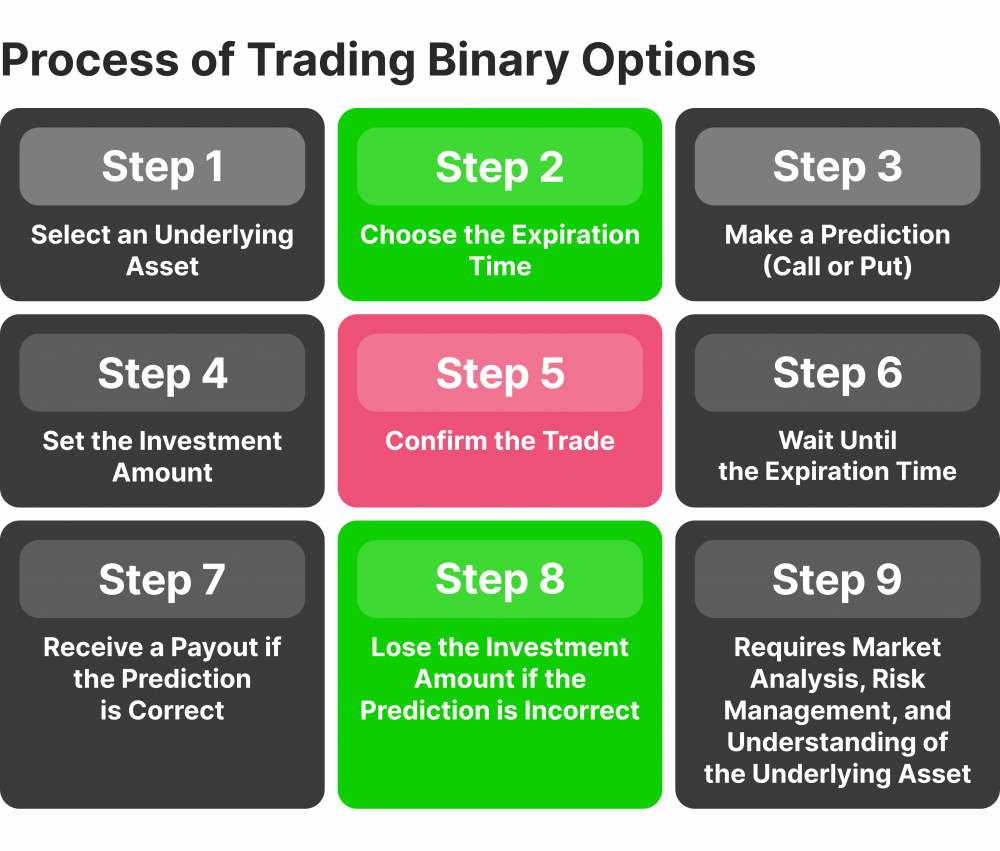 Process of Trading Binary Options

Step 1

Select an Underlying Asset

Step 2

Choose the Expiration Time

Step 3

Make a Prediction (Call or Put)

Step 4

Set the Investment Amount

Step 5

Confirm the Trade

Step 6

Wait Until the Expiration Time

Step 7

Receive a Payout if the Prediction is Correct

Step 8

Lose the Investment Amount if the Prediction is Incorrect

Step 9

Requires Market Analysis, Risk Management, and Understanding of the Underlying Asset